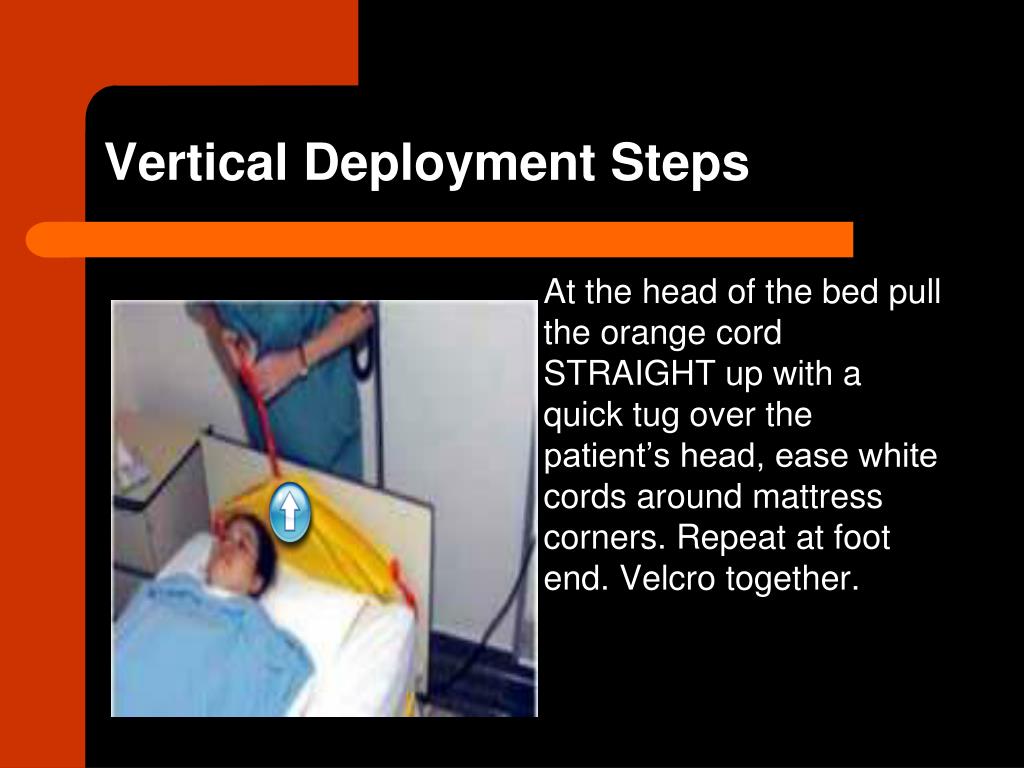 Vertical Deployment Steps

At the head of the bed pull the orange cord STRAIGHT up with a quick tug over the patient’s head, ease white cords around mattress corners. Repeat at foot end. Velcro together.